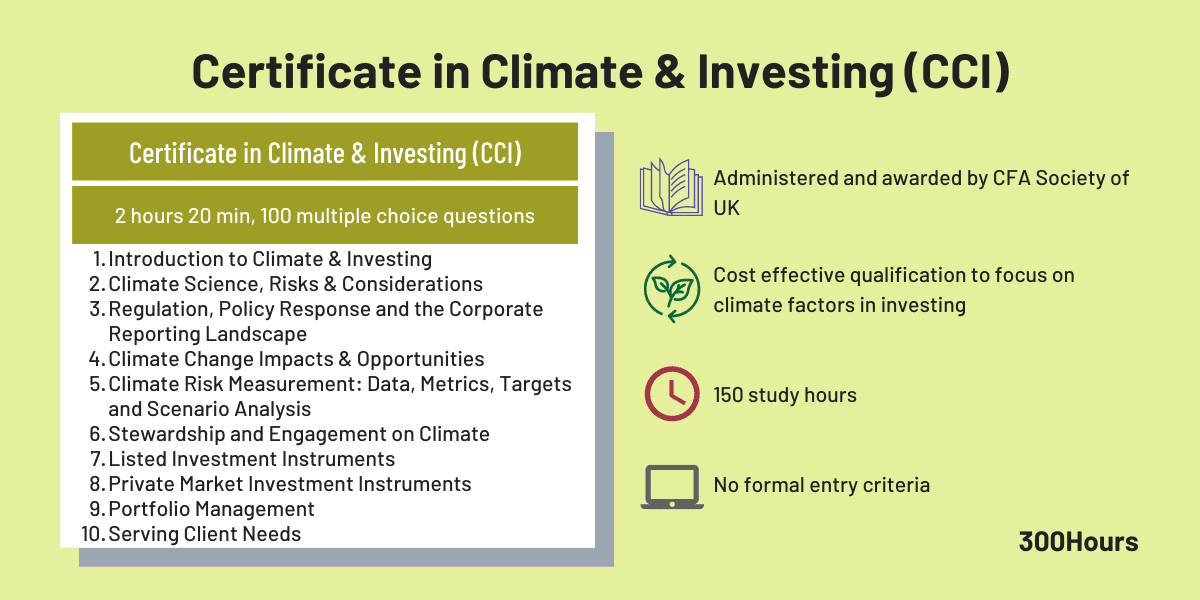 Certificate in Climate & Investing (CCI)

Certificate in Climate & Investing (CCI)

2 hours 20 min, 100 multiple choice questions

1. Introduction to Climate & Investing
2. Climate Science, Risks & Considerations
3. Regulation, Policy Response and the Corporate Reporting Landscape
4. Climate Change Impacts & Opportunities
5. Climate Risk Measurement: Data, Metrics, Targets and Scenario Analysis
6. Stewardship and Engagement on Climate
7. Listed Investment Instruments
8. Private Market Investment Instruments
9. Portfolio Management
10. Serving Client Needs

Administered and awarded by CFA Society of UK

Cost effective qualification to focus on climate factors in investing

150 study hours

No formal entry criteria

300Hours